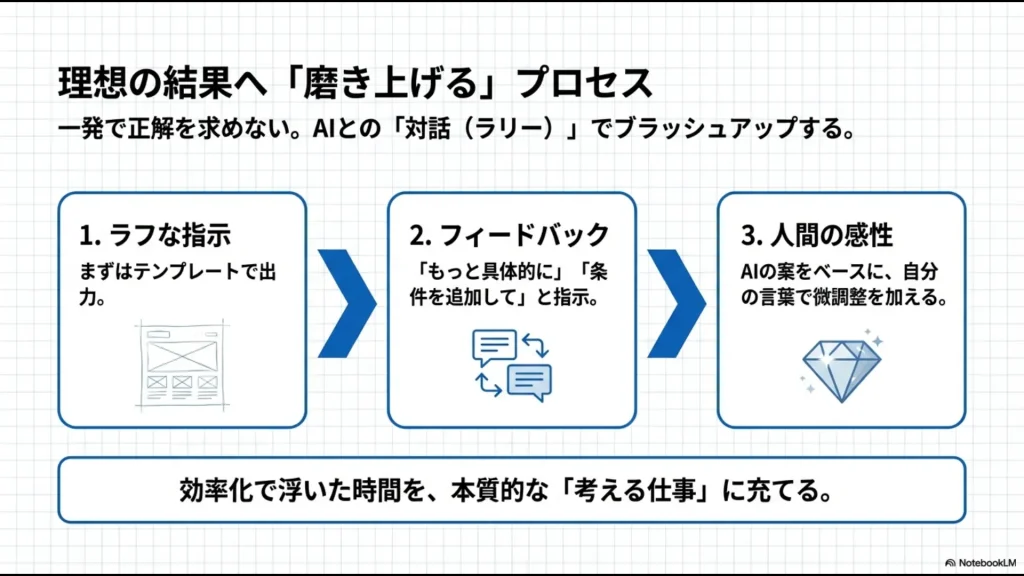 理想の結果へ「磨き上げる」プロセス

一発で正解を求めない。AIとの「対話（ラリー）」でブラッシュアップする。

1. ラフな指示

まずはテンプレートで出力。

2. フィードバック

「もっと具体的に」「条件を追加して」と指示。

3. 人間の感性

AIの案をベースに、自分の言葉で微調整を加える。

効率化で浮いた時間を、本質的な「考える仕事」に充てる。

NotebookLM